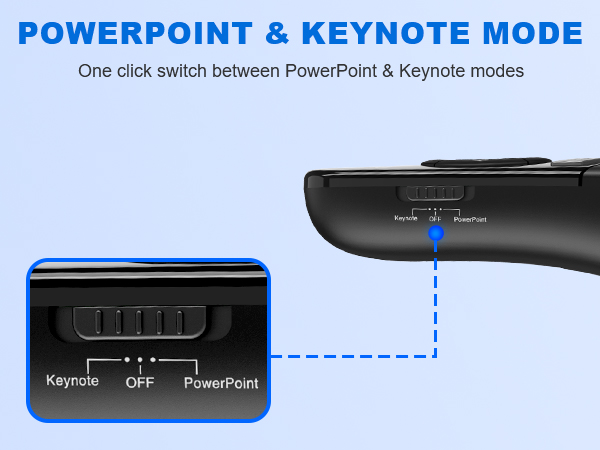 POWERPOINT & KEYNOTE MODE

One click switch between PowerPoint & Keynote modes

Keynote OFF PowerPoint

Keynote OFF PowerPoint